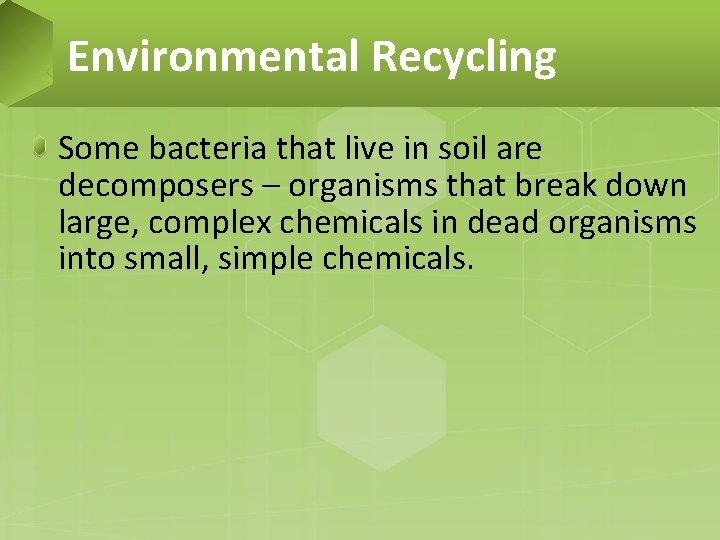 Environmental Recycling

Some bacteria that live in soil are decomposers – organisms that break down large, complex chemicals in dead organisms into small, simple chemicals.